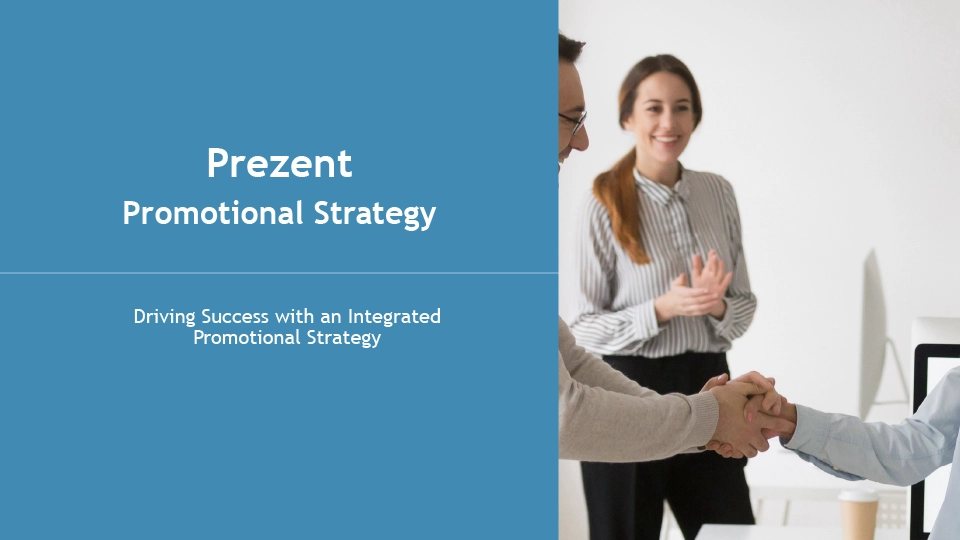 Prezent
Promotional Strategy

Driving Success with an Integrated Promotional Strategy